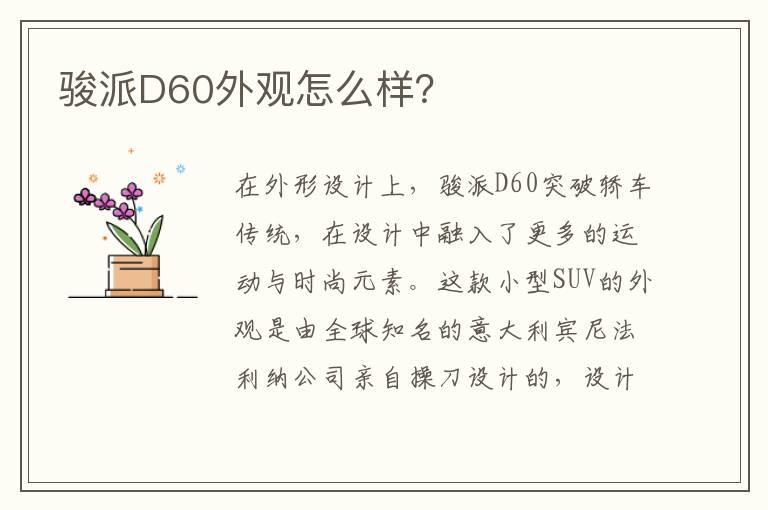 骏派D60外观怎么样?

在外形设计上，骏派D60突破轿车传统，在设计中融入了更多的运动与时尚元素。这款小型SUV的外观是由全球知名的意大利宾尼法利纳公司亲自操刀设计的，设计